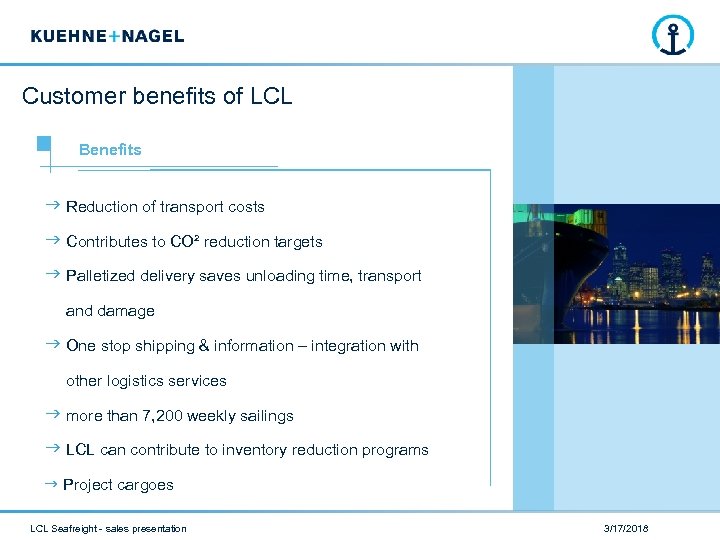 KUEHNE+NAGEL

Customer benefits of LCL

Benefits

→ Reduction of transport costs

→ Contributes to CO² reduction targets

→ Palletized delivery saves unloading time, transport and damage

→ One stop shipping & information – integration with other logistics services

→ more than 7,200 weekly sailings

→ LCL can contribute to inventory reduction programs

→ Project cargoes

LCL Seafreight - sales presentation

3/17/2018